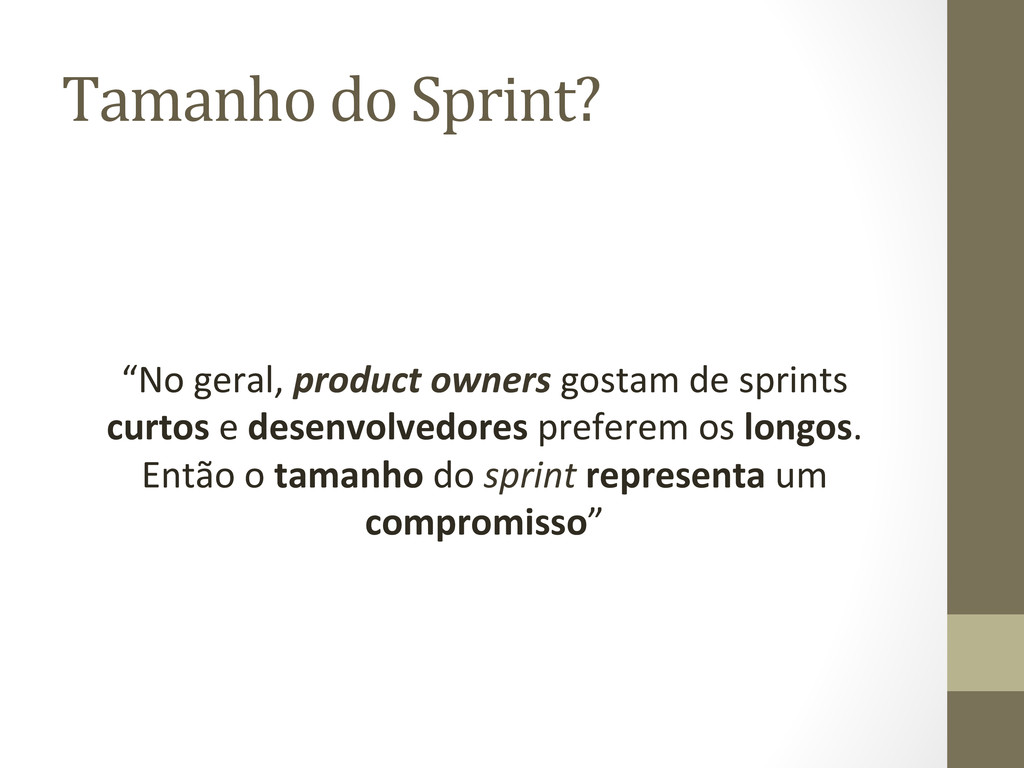 Tamanho do Sprint?

“No geral, product owners gostam de sprints curtos e desenvolvedores preferem os longos. Então o tamanho do sprint representa um compromisso”